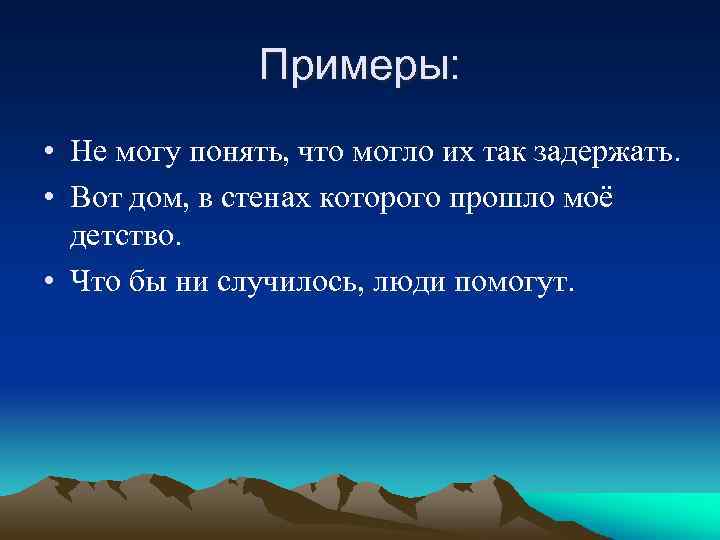 Примеры:

• Не могу понять, что могло их так задержать.
• Вот дом, в стенах которого прошло моё детство.
• Что бы ни случилось, люди помогут.